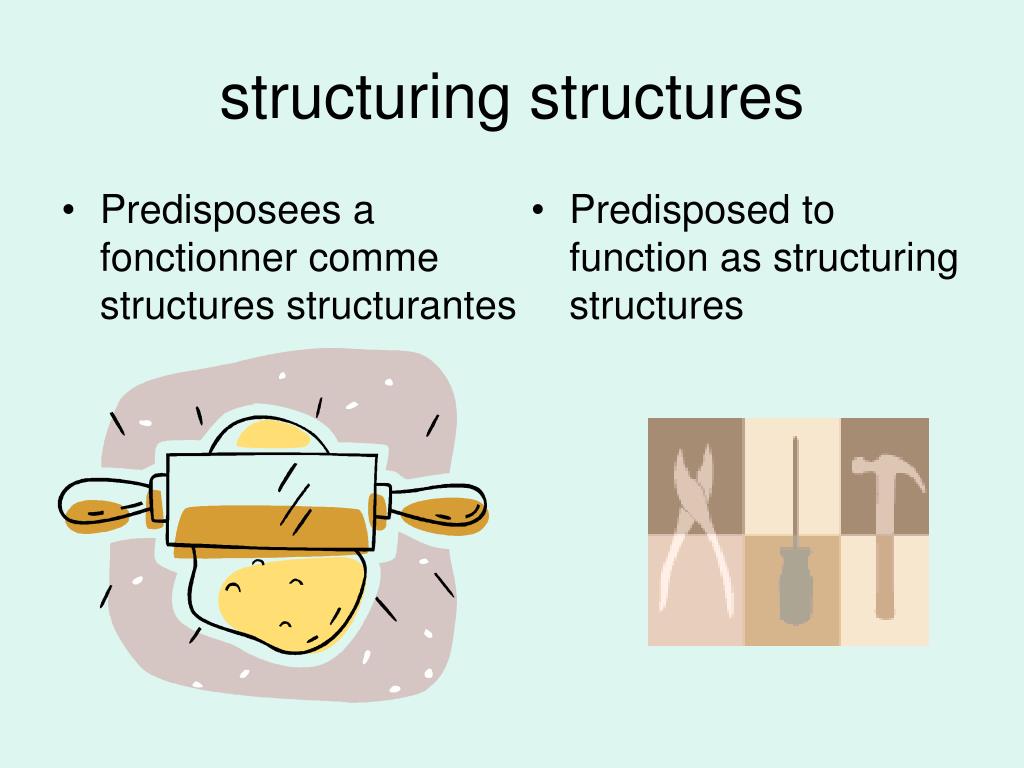 structuring structures

• Predisposees a fonctionner comme structures structurantes

• Predisposed to function as structuring structures